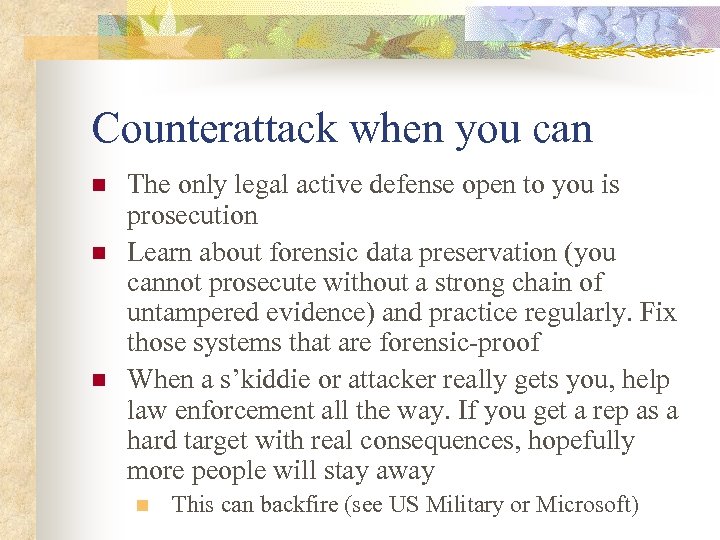 Counterattack when you can

The only legal active defense open to you is prosecution

Learn about forensic data preservation (you cannot prosecute without a strong chain of untampered evidence) and practice regularly. Fix those systems that are forensic-proof

When a s’kiddie or attacker really gets you, help law enforcement all the way. If you get a rep as a hard target with real consequences, hopefully more people will stay away

This can backfire (see US Military or Microsoft)